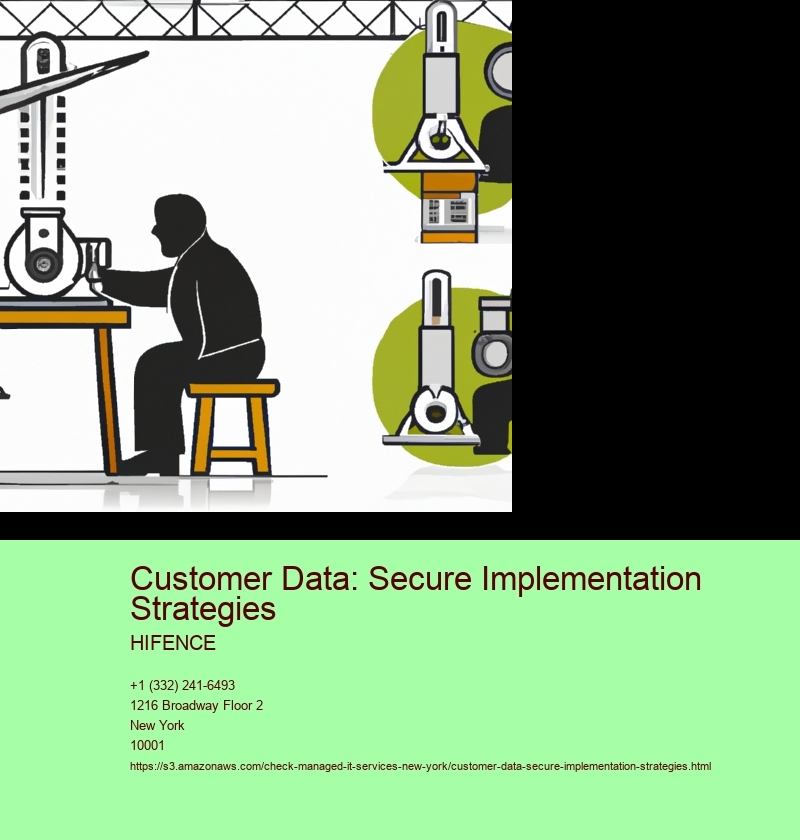 Customer Data: Secure Implementation Strategies

HIFENCE

+1 (332) 241-6493
1216 Broadway Floor 2
New York
10001
https://s3.amazonaws.com/check-managed-it-services-new-york/customer-data-secure-implementation-strategies.html